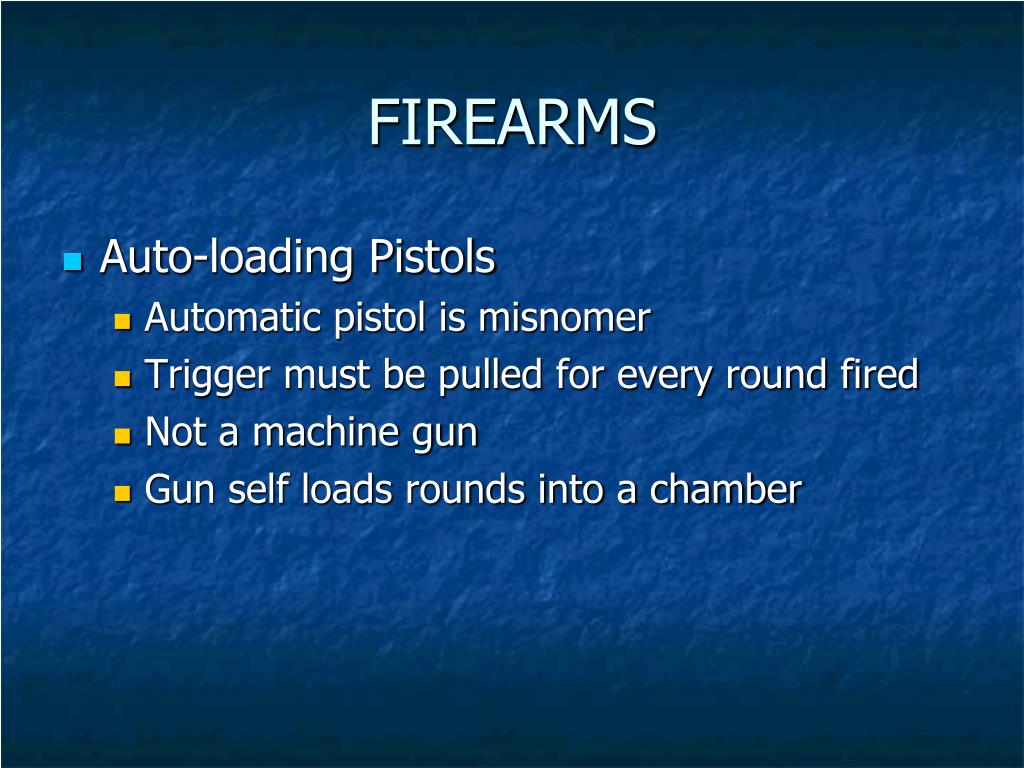 FIREARMS

- Auto-loading Pistols
  - Automatic pistol is misnomer
  - Trigger must be pulled for every round fired
  - Not a machine gun
  - Gun self loads rounds into a chamber